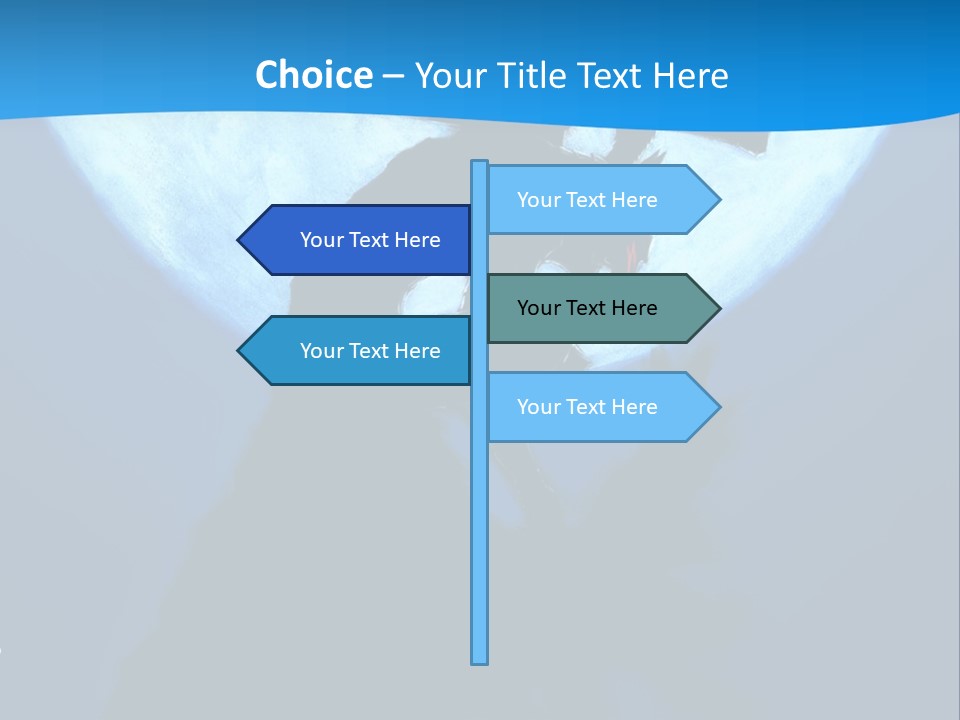 Choice – Your Title Text Here

Your Text Here

Your Text Here

Your Text Here

Your Text Here

Your Text Here